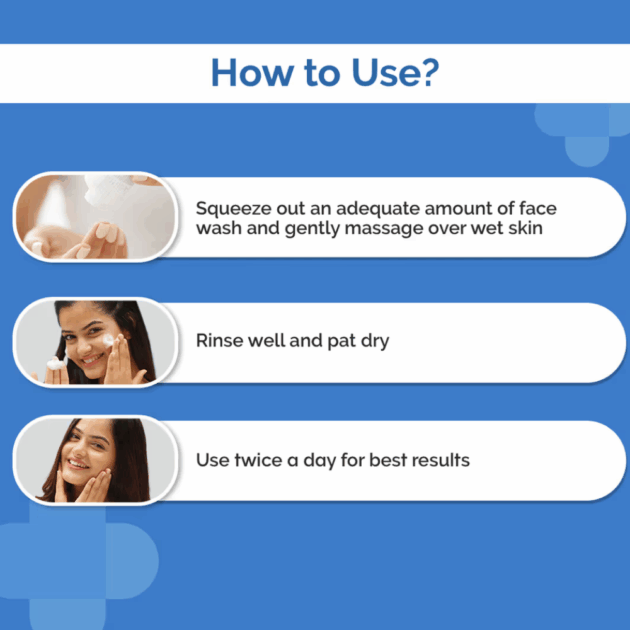 How to Use?

Squeeze out an adequate amount of face wash and gently massage over wet skin

Rinse well and pat dry

Use twice a day for best results